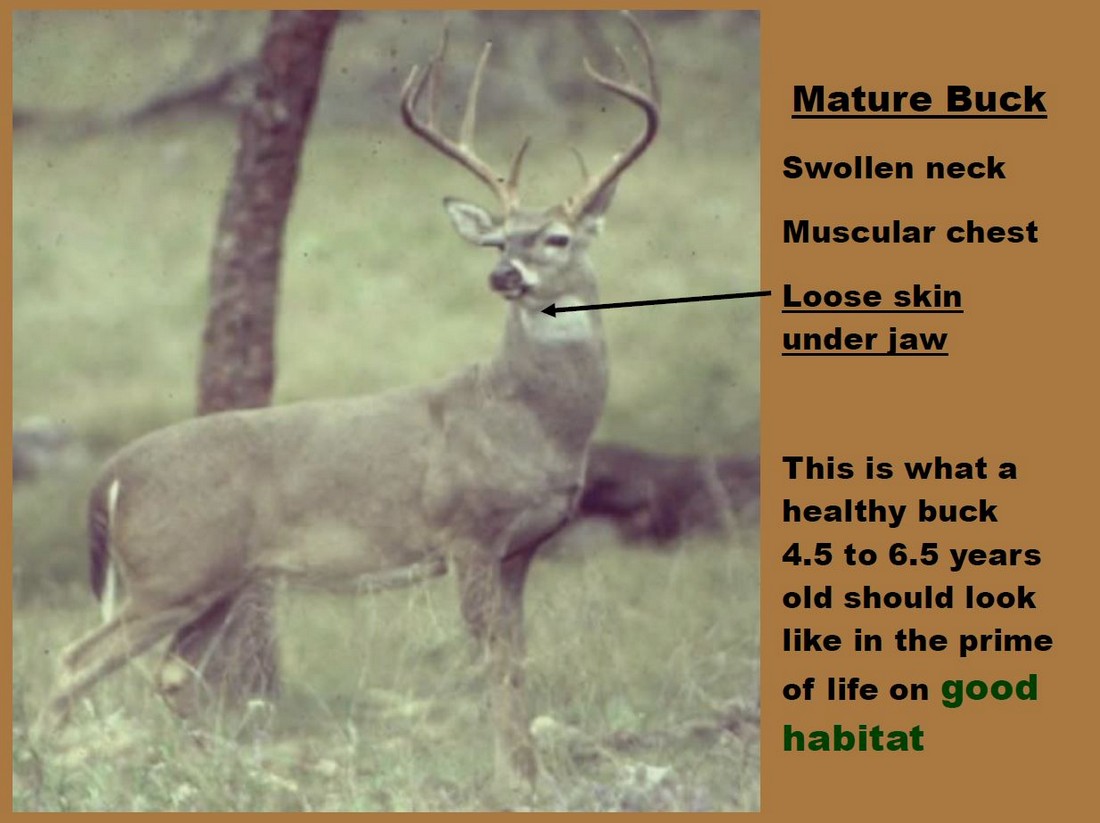 Mature Buck

Swollen neck

Muscular chest

Loose skin under jaw

This is what a healthy buck 4.5 to 6.5 years old should look like in the prime of life on good habitat